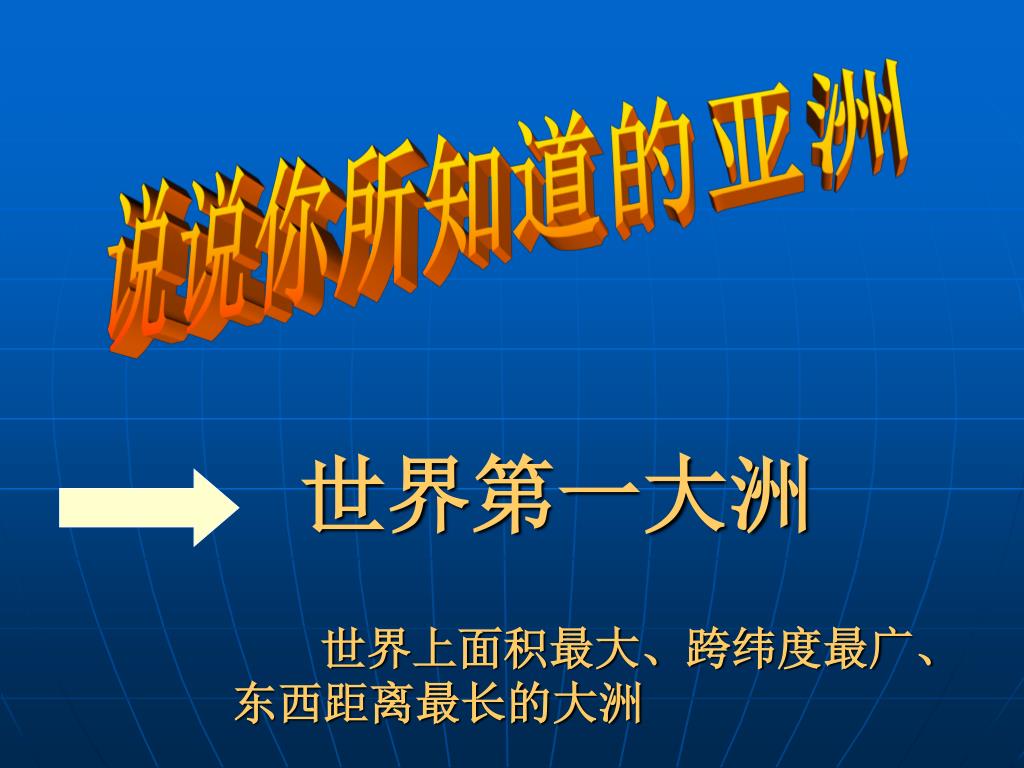 说说你所知道的亚洲

世界第一大洲

世界上面积最大、跨纬度最广、东西距离最长的大洲